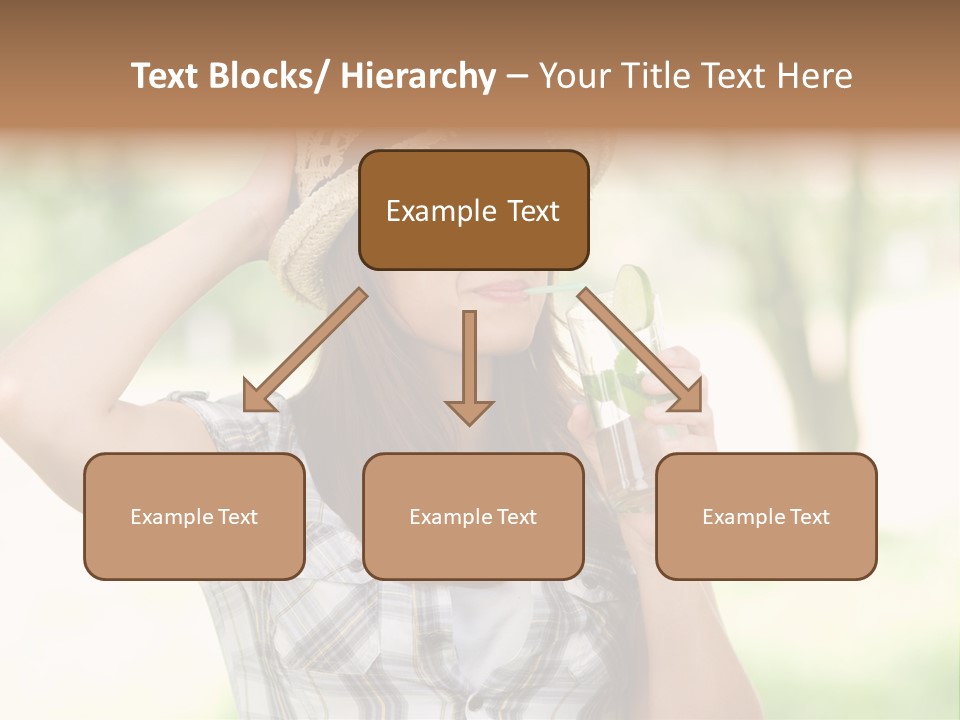 Text Blocks/ Hierarchy – Your Title Text Here

Example Text

Example Text

Example Text

Example Text